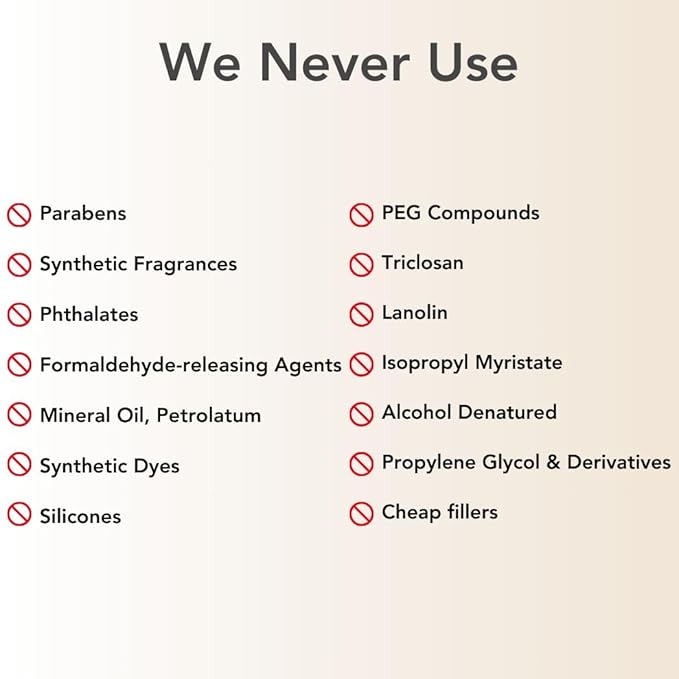 We Never Use

Parabens
Synthetic Fragrances
Phthalates
Formaldehyde-releasing Agents
Mineral Oil, Petrolatum
Synthetic Dyes
Silicones

PEG Compounds
Triclosan
Lanolin
Isopropyl Myristate
Alcohol Denatured
Propylene Glycol & Derivatives
Cheap fillers